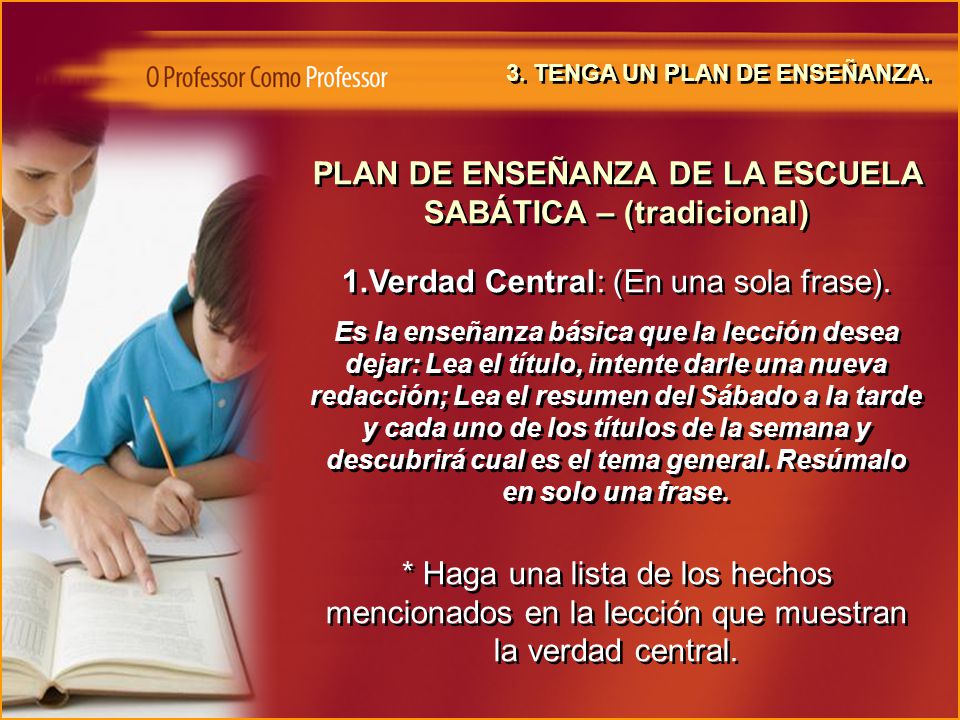 O Professor Como Professor

3. TENGA UN PLAN DE ENSEÑANZA.

PLAN DE ENSEÑANZA DE LA ESCUELA SABÁTICA – (tradicional)

1.Verdad Central: (En una sola frase).

Es la enseñanza básica que la lección desea dejar: Lea el título, intente darle una nueva redacción; Lea el resumen del Sábado a la tarde y cada uno de los títulos de la semana y descubrirá cual es el tema general. Resúmalo en solo una frase.

* Haga una lista de los hechos mencionados en la lección que muestran la verdad central.